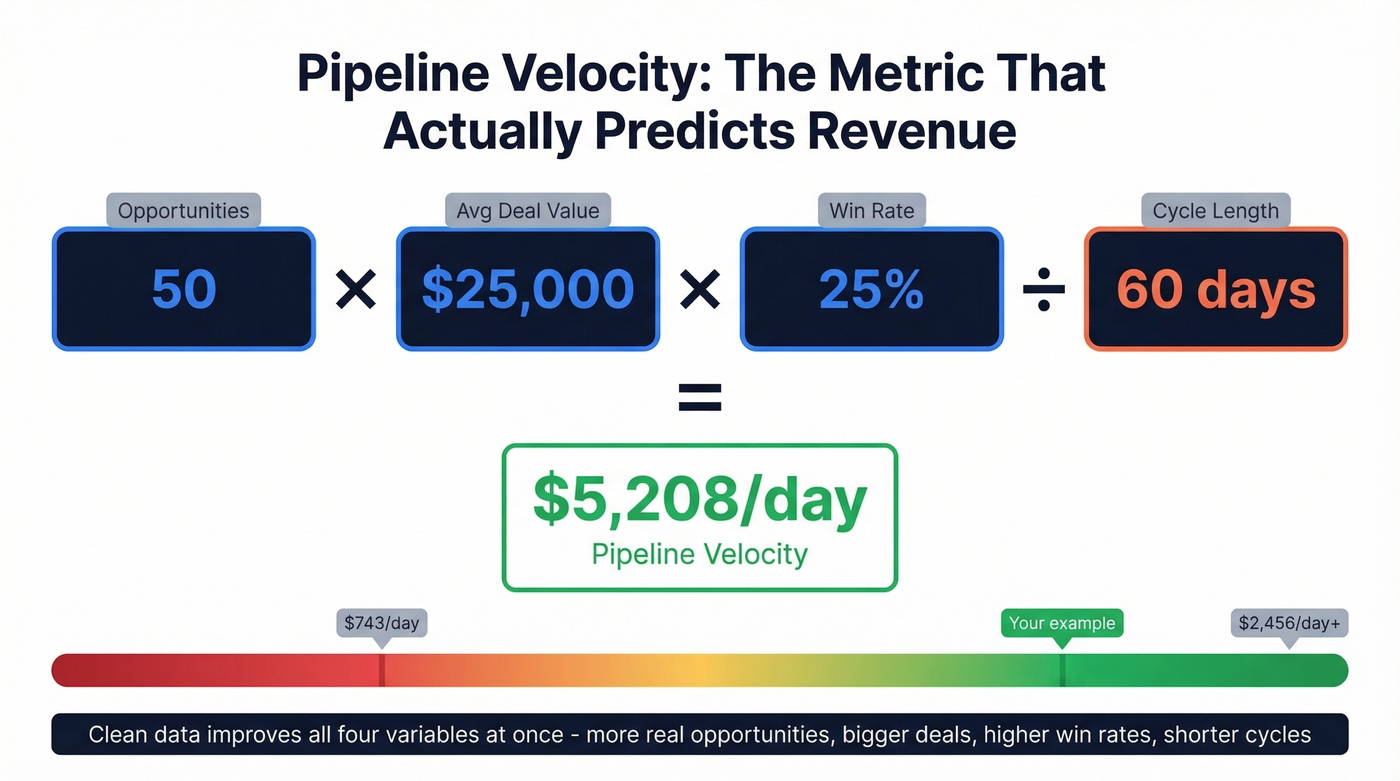 Pipeline Velocity: The Metric That Actually Predicts Revenue

Opportunities
50
×
Avg Deal Value
$25,000
×
Win Rate
25%
÷
Cycle Length
60 days

=

$5,208/day
Pipeline Velocity

$743/day
Your example
$2,456/day+

Clean data improves all four variables at once - more real opportunities, bigger deals, higher win rates, shorter cycles